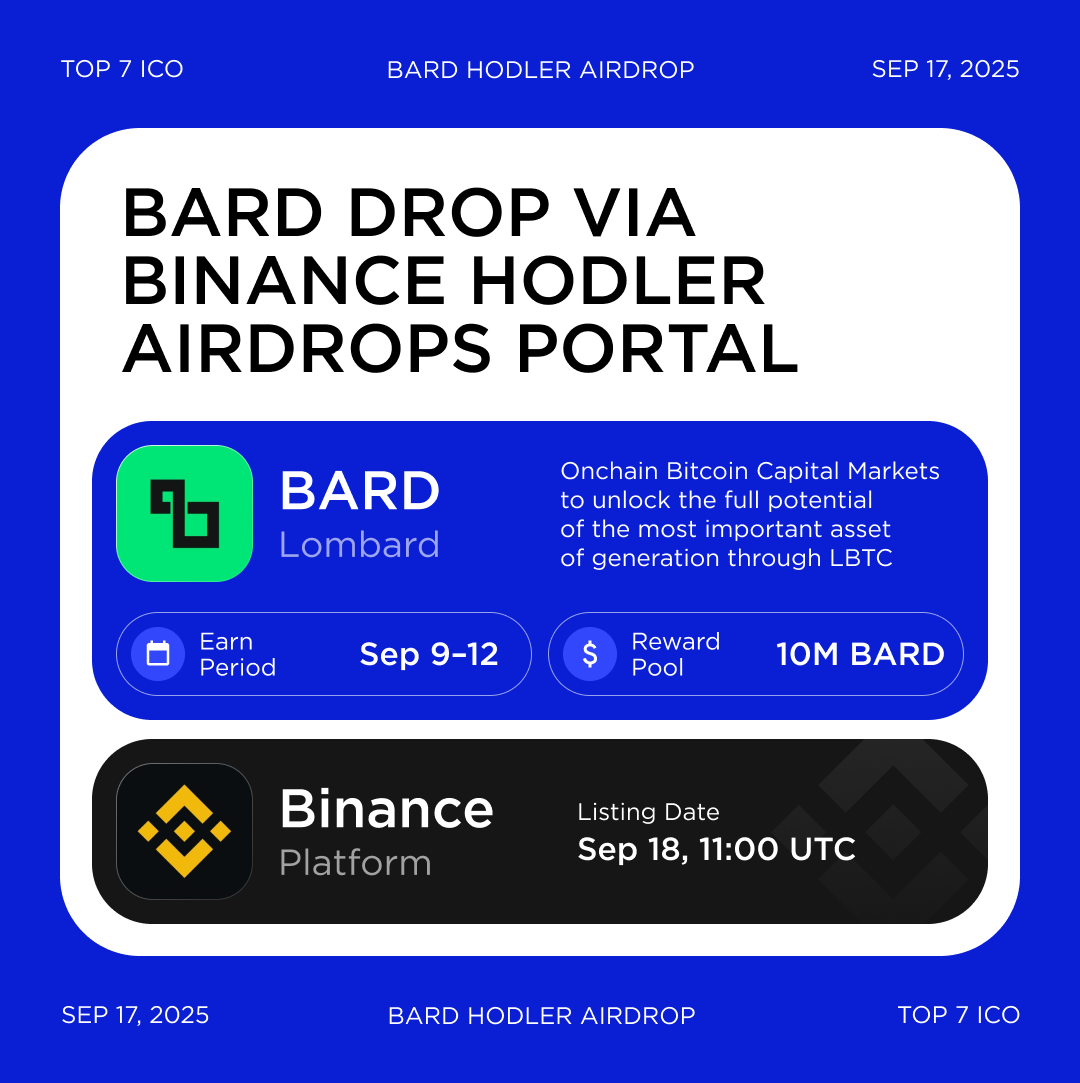 TOP 7 ICO BARD HODLER AIRDROP SEP 17, 2025

BARD DROP VIA BINANCE HODLER AIRDROPS PORTAL

BARD
Lombard

Onchain Bitcoin Capital Markets to unlock the full potential of the most important asset of generation through LBTC

Earn Period Sep 9–12

Reward Pool 10M BARD

Binance
Platform

Listing Date
Sep 18, 11:00 UTC

SEP 17, 2025 BARD HODLER AIRDROP TOP 7 ICO